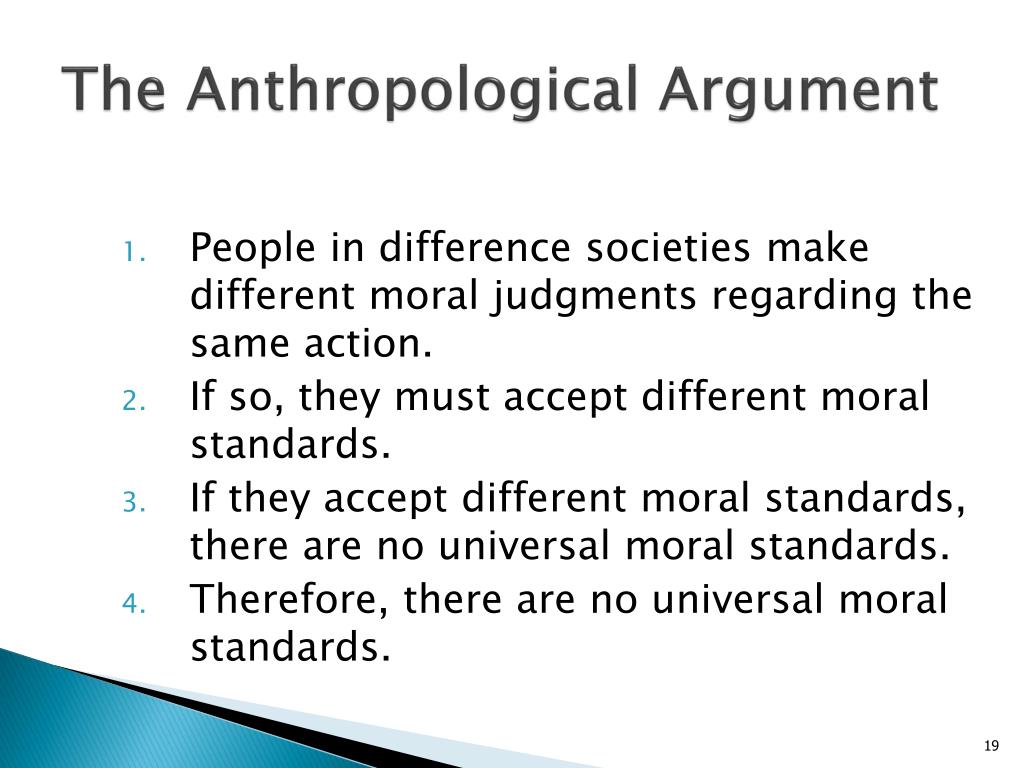 The Anthropological Argument

1. People in difference societies make different moral judgments regarding the same action.
2. If so, they must accept different moral standards.
3. If they accept different moral standards, there are no universal moral standards.
4. Therefore, there are no universal moral standards.

19